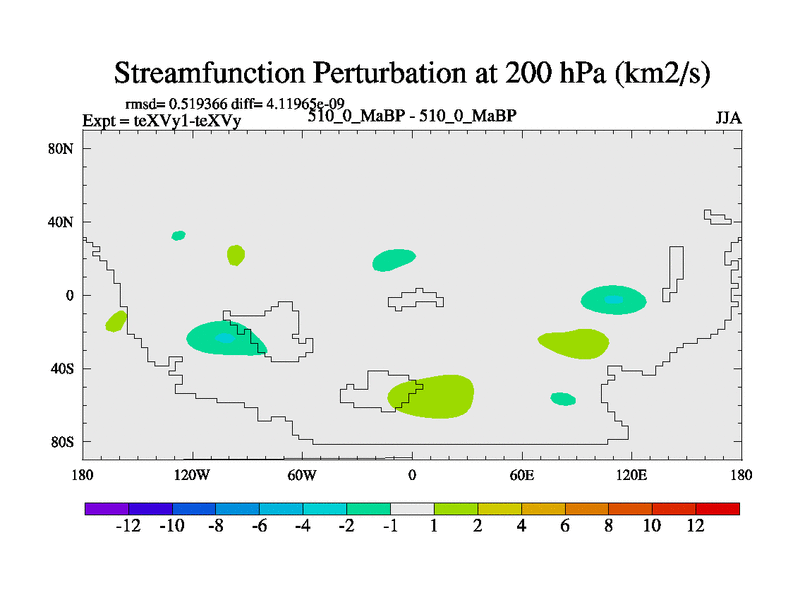 Streamfunction Perturbation at 200 hPa (km2/s)

rmsd= 0.519366 diff= 4.11965e-09
Expt = teXVy1-teXVy
510_0_MaBP - 510_0_MaBP
JJA

80N
40N
0
40S
80S

180
120W
60W
0
60E
120E
180

-12 -10 -8 -6 -4 -2 -1 1 2 4 6 8 10 12